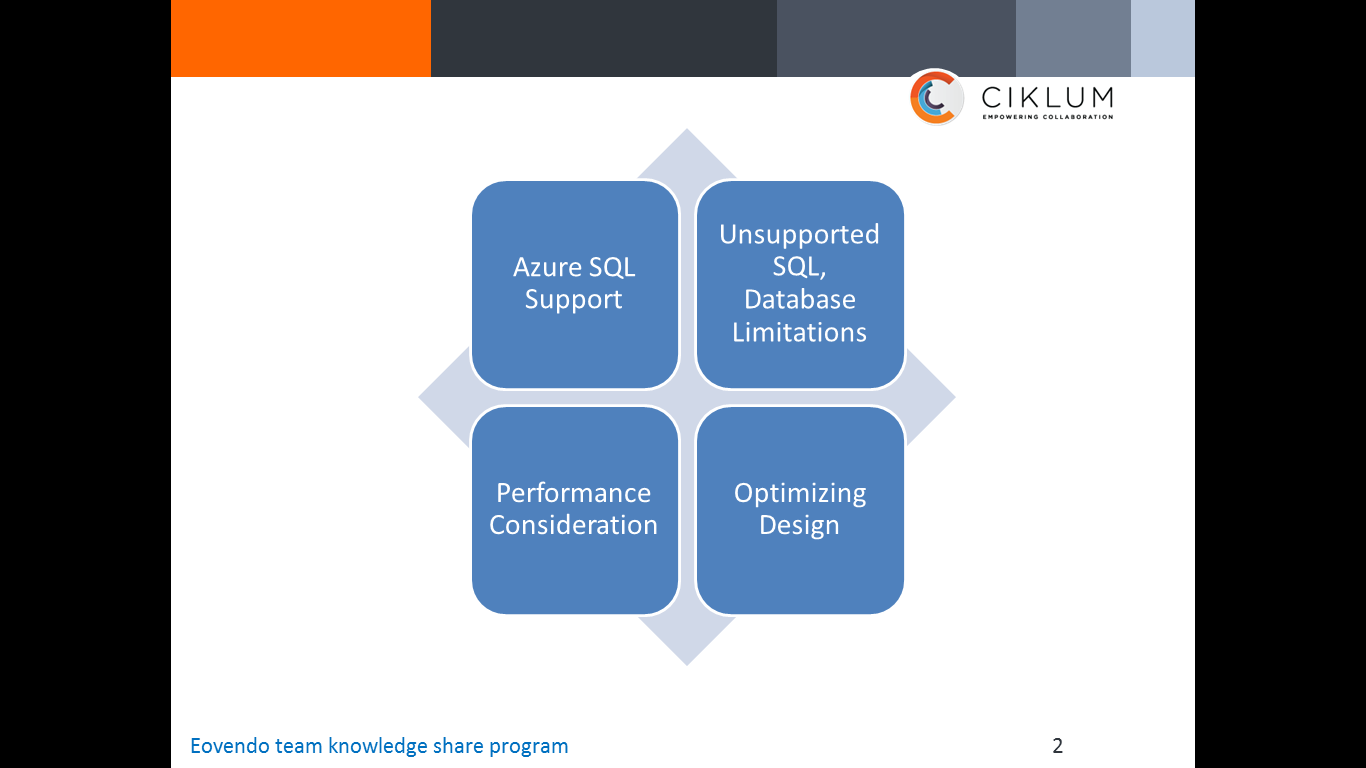 CIKLUM
EMPOWERING COLLABORATION

Azure SQL Support

Unsupported SQL, Database Limitations

Performance Consideration

Optimizing Design

Eovendo team knowledge share program

2